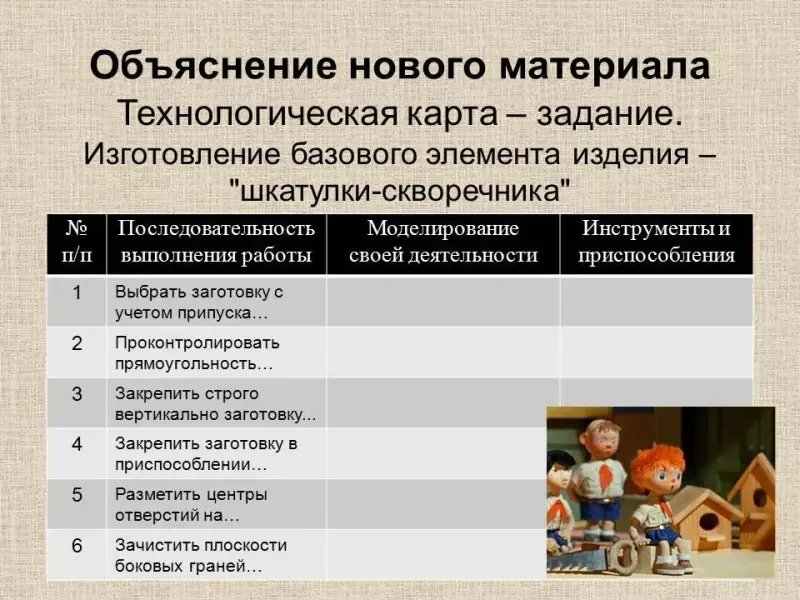 Объяснение нового материала
Технологическая карта – задание.
Изготовление базового элемента изделия – "шкатулки-скворечника"

| № п/п | Последовательность выполнения работы | Моделирование своей деятельности | Инструменты и приспособления |
|---|---|---|---|
| 1 | Выбрать заготовку с учетом припуска… | | |
| 2 | Проконтролировать прямоугольность… | | |
| 3 | Закрепить строго вертикально заготовку... | | |
| 4 | Закрепить заготовку в приспособлении… | | |
| 5 | Разметить центры отверстий на… | | |
| 6 | Зачистить плоскости боковых граней… | | |